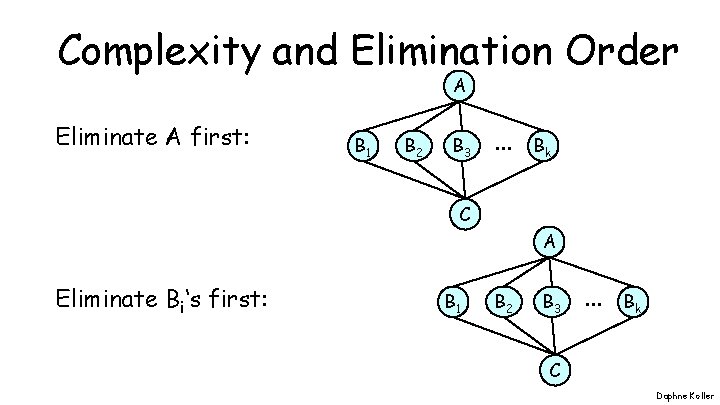 Complexity and Elimination Order

Eliminate A first:

A

$B_1$ $B_2$ $B_3$ ... $B_k$

C

Eliminate $B_i$'s first:

A

$B_1$ $B_2$ $B_3$ ... $B_k$

C

Daphne Koller